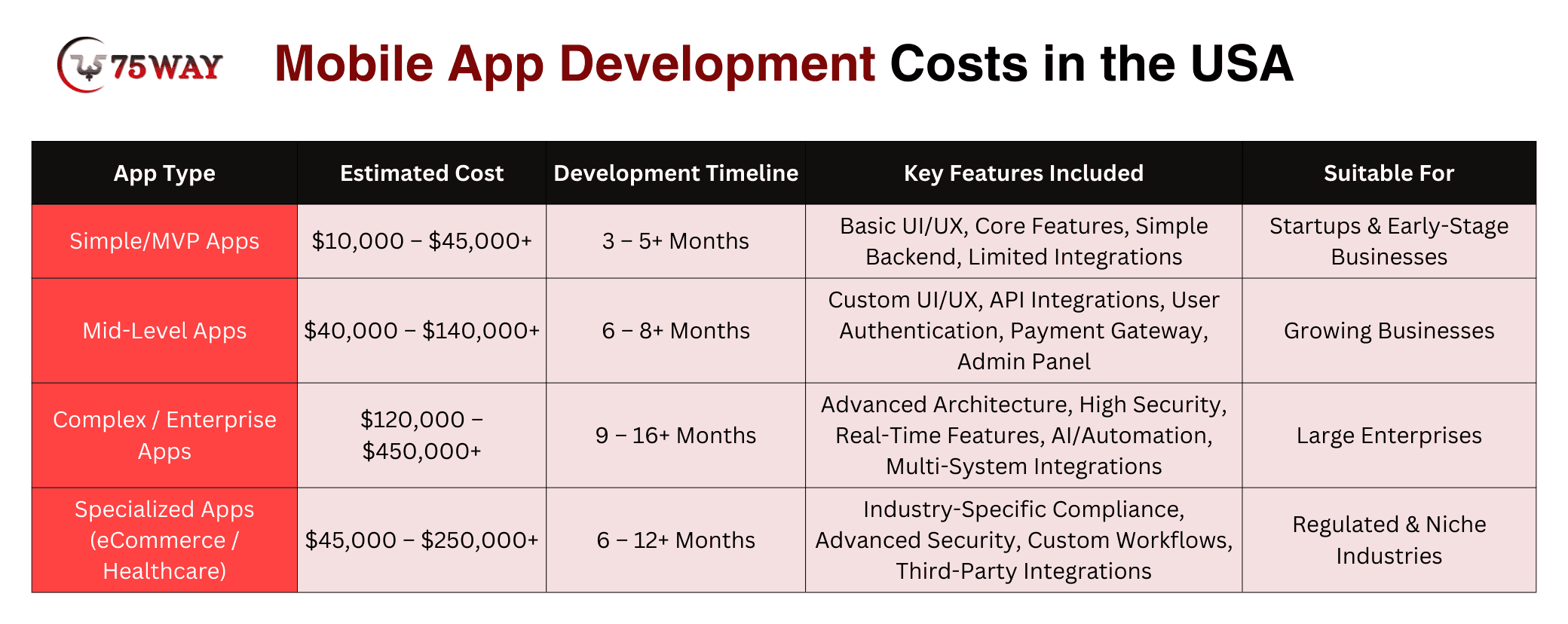 75WAY

Mobile App Development Costs in the USA

| App Type | Estimated Cost | Development Timeline | Key Features Included | Suitable For |
|---|---|---|---|---|
| Simple/MVP Apps | \$10,000 – \$45,000+ | 3 – 5+ Months | Basic UI/UX, Core Features, Simple Backend, Limited Integrations | Startups & Early-Stage Businesses |
| Mid-Level Apps | \$40,000 – \$140,000+ | 6 – 8+ Months | Custom UI/UX, API Integrations, User Authentication, Payment Gateway, Admin Panel | Growing Businesses |
| Complex / Enterprise Apps | \$120,000 – \$450,000+ | 9 – 16+ Months | Advanced Architecture, High Security, Real-Time Features, AI/Automation, Multi-System Integrations | Large Enterprises |
| Specialized Apps (eCommerce / Healthcare) | \$45,000 – \$250,000+ | 6 – 12+ Months | Industry-Specific Compliance, Advanced Security, Custom Workflows, Third-Party Integrations | Regulated & Niche Industries |